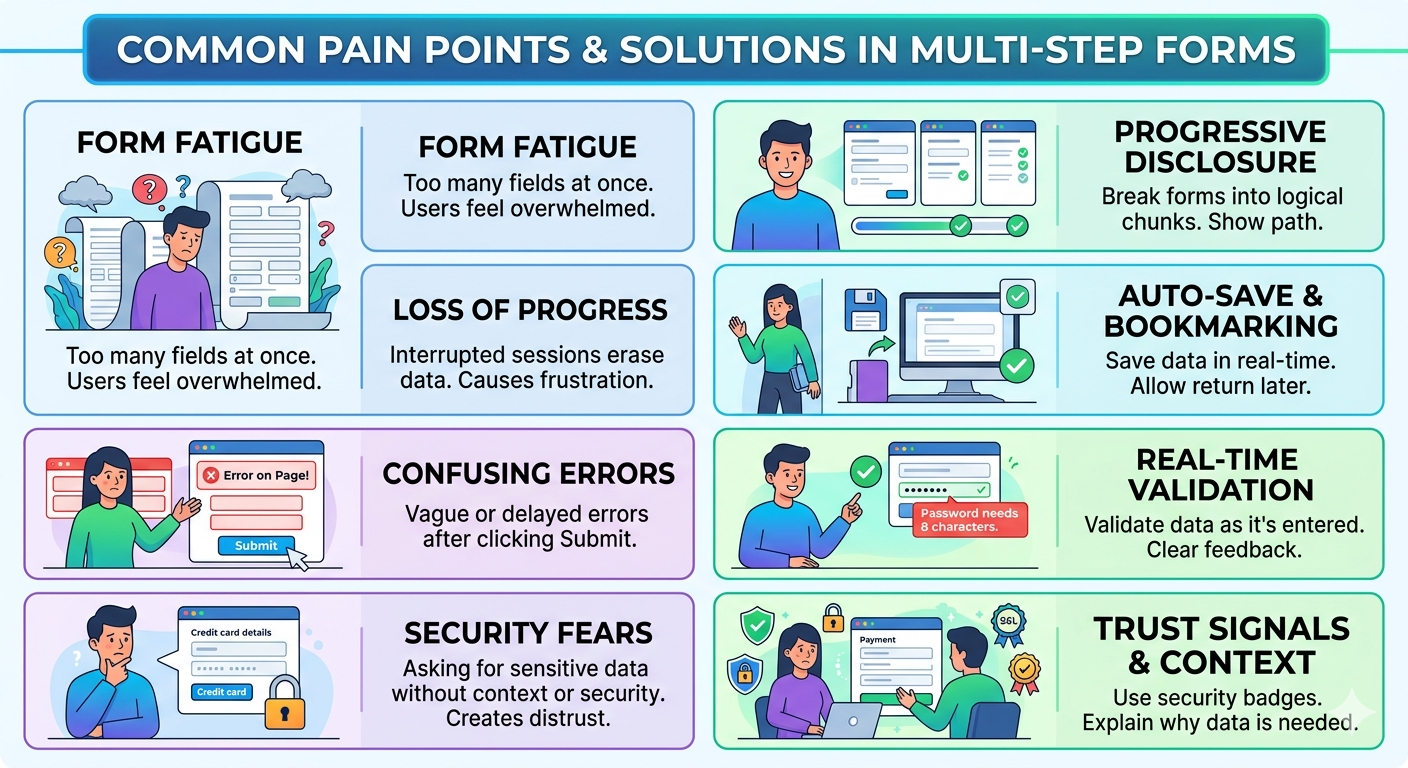 COMMON PAIN POINTS & SOLUTIONS IN MULTI-STEP FORMS

FORM FATIGUE

Too many fields at once. Users feel overwhelmed.

FORM FATIGUE

Too many fields at once. Users feel overwhelmed.

LOSS OF PROGRESS

Interrupted sessions erase data. Causes frustration.

Error on Page!

Submit

CONFUSING ERRORS

Vague or delayed errors after clicking Submit.

Credit card details

Credit card

SECURITY FEARS

Asking for sensitive data without context or security. Creates distrust.

PROGRESSIVE DISCLOSURE

Break forms into logical chunks. Show path.

AUTO-SAVE & BOOKMARKING

Save data in real-time. Allow return later.

Password needs 8 characters.

REAL-TIME VALIDATION

Validate data as it's entered. Clear feedback.

Payment

SSL

TRUST SIGNALS & CONTEXT

Use security badges. Explain why data is needed.